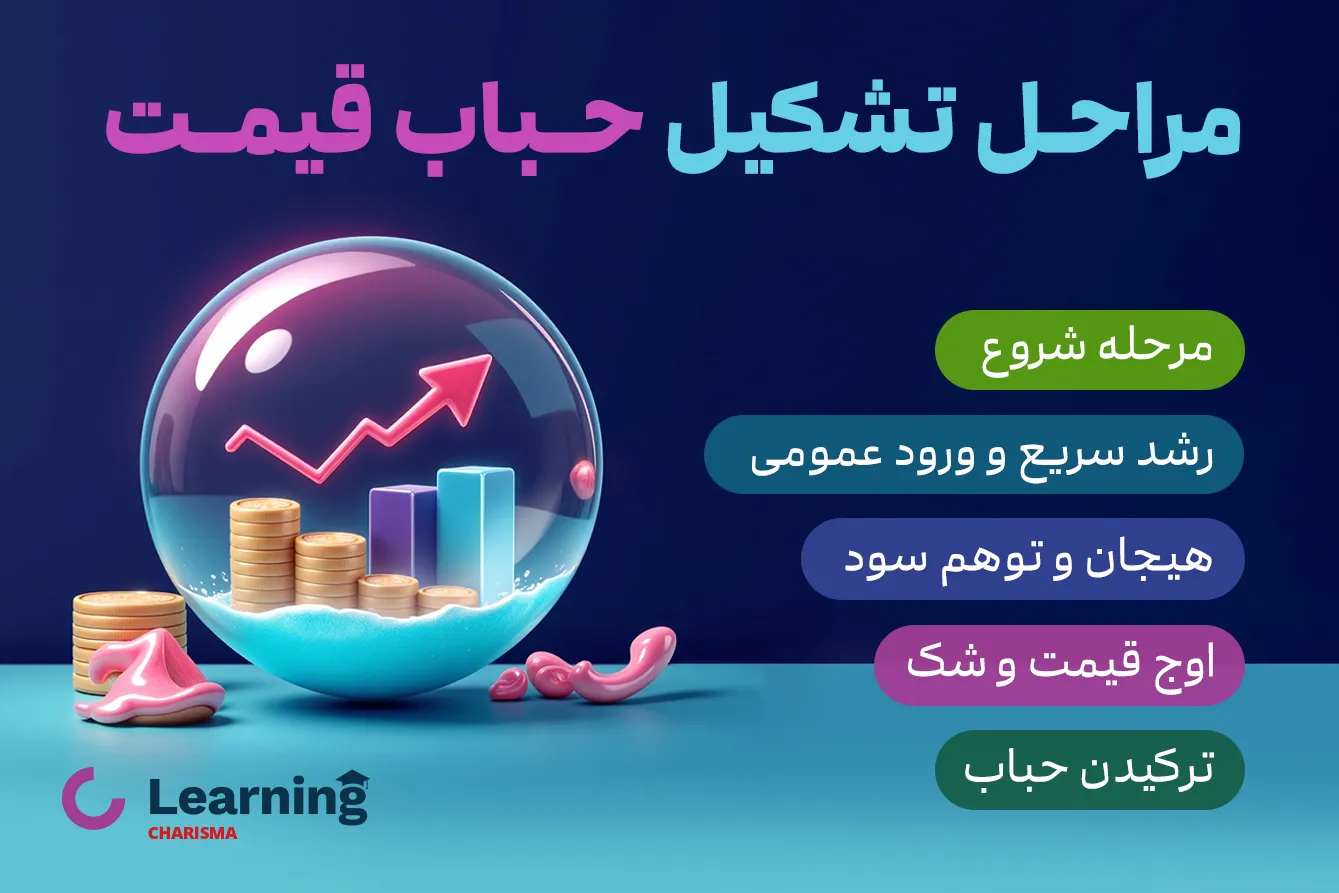 مراحل تشکیل حباب قیمت

مرحله شروع

رشد سریع و ورود عمومی

هیجان و توهم سود

اوج قیمت و شک

ترکیدن حباب

Learning
CHARISMA